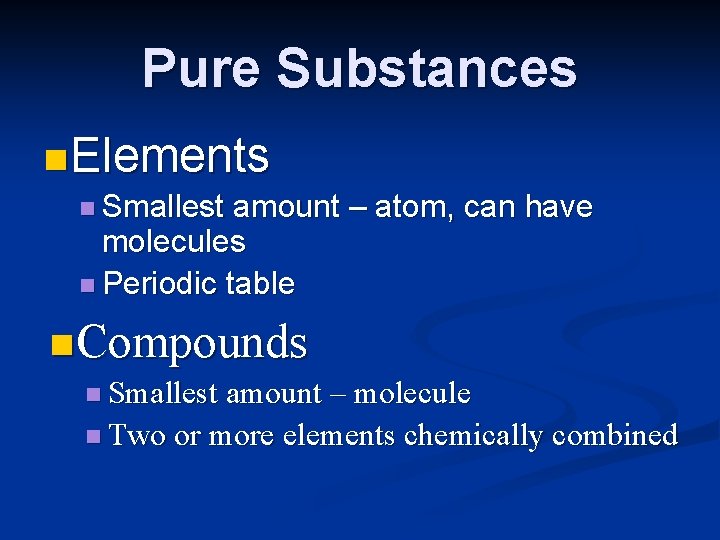 Pure Substances

Elements

Smallest amount – atom, can have molecules

Periodic table

Compounds

Smallest amount – molecule

Two or more elements chemically combined